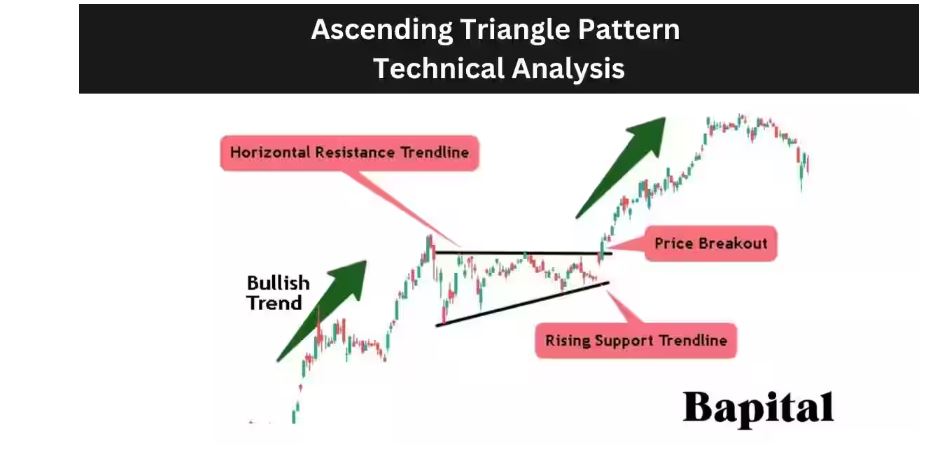 Ascending Triangle Pattern
Technical Analysis

Horizontal Resistance Trendline

Bullish Trend

Price Breakout

Rising Support Trendline

Bapital